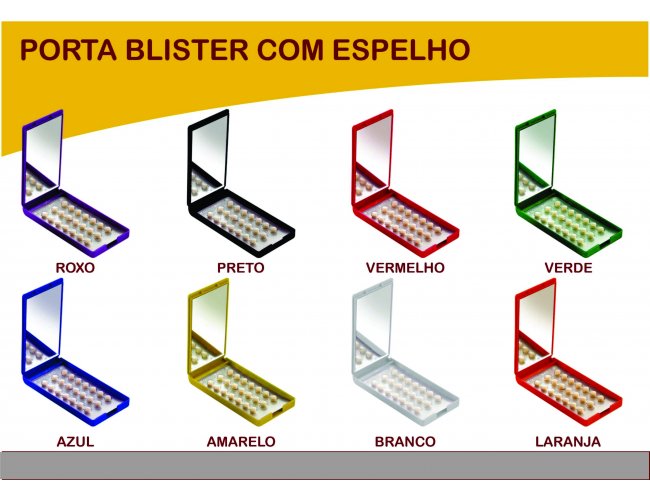 PORTA BLISTER COM ESPELHO

ROXO

PRETO

VERMELHO

VERDE

AZUL

AMARELO

BRANCO

LARANJA